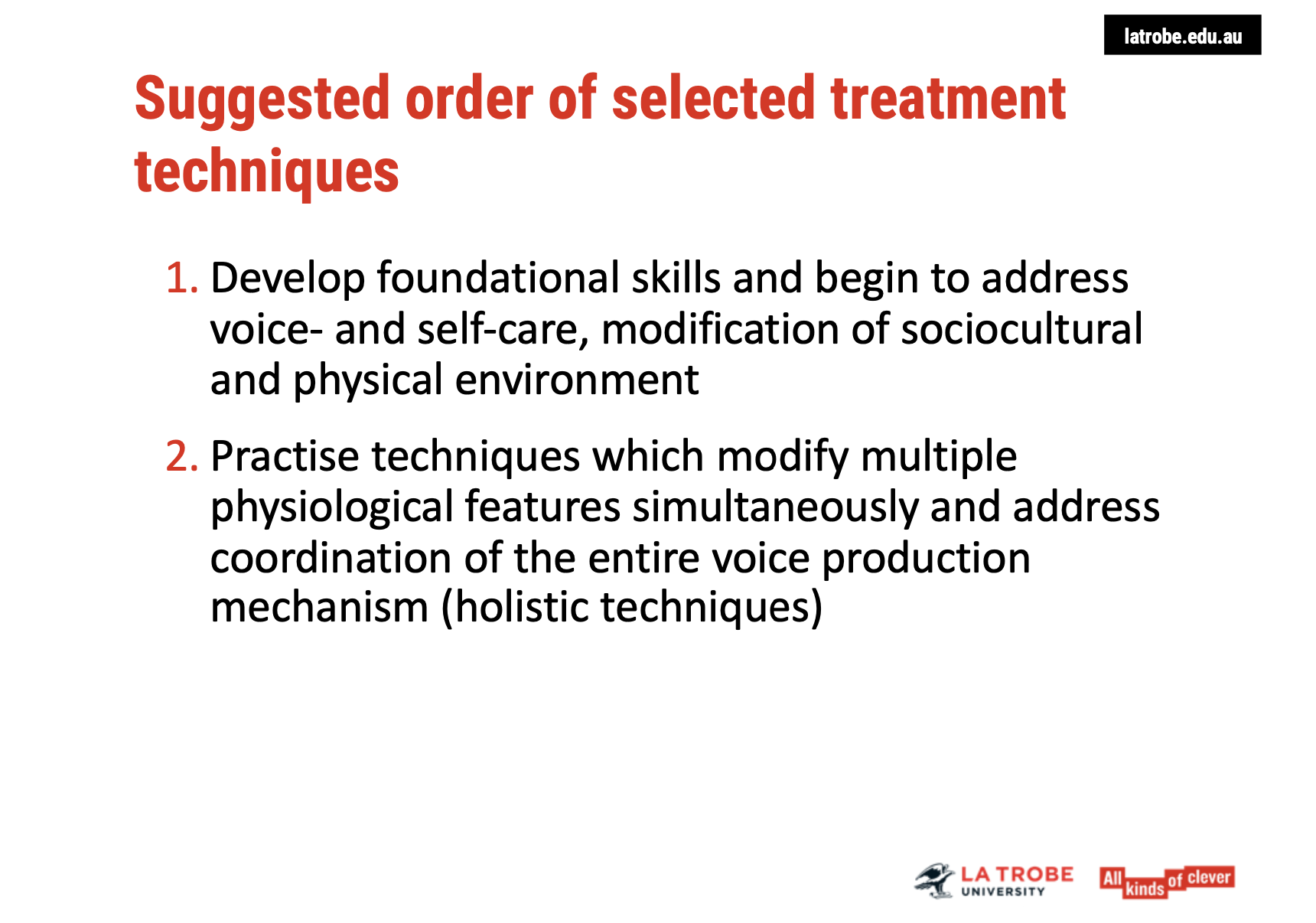 latrobe.edu.au

Suggested order of selected treatment techniques

1. Develop foundational skills and begin to address voice- and self-care, modification of sociocultural and physical environment

2. Practise techniques which modify multiple physiological features simultaneously and address coordination of the entire voice production mechanism (holistic techniques)

LA TROBE UNIVERSITY

All kinds of clever